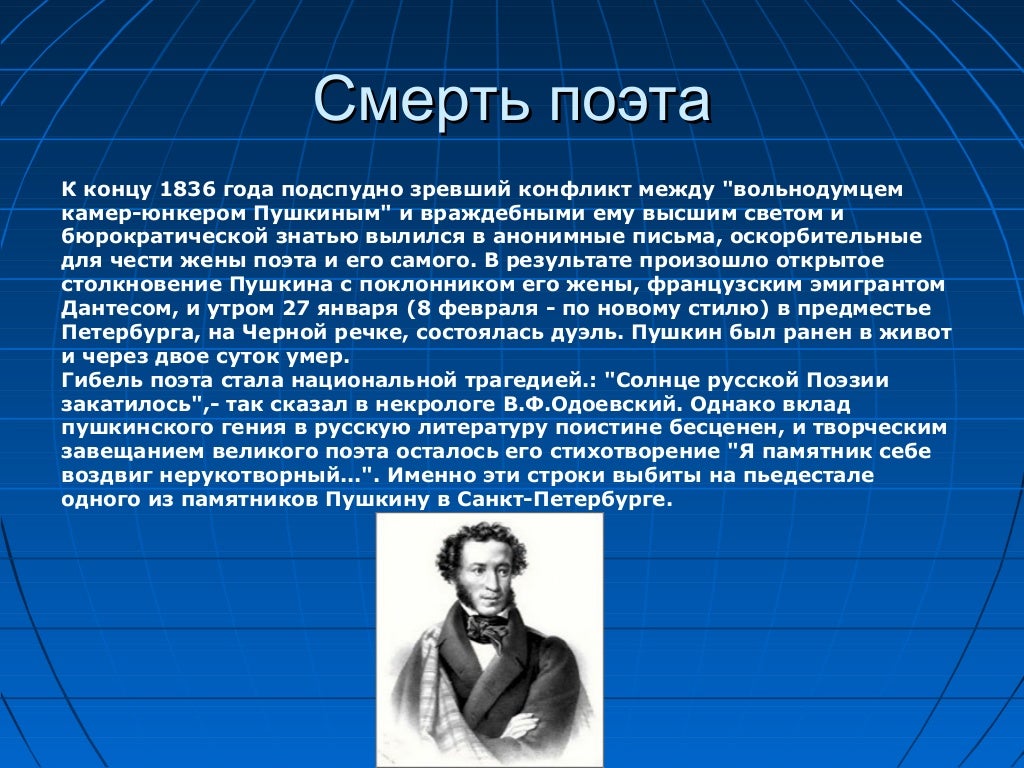 Смерть поэта

К концу 1836 года подспудно зревший конфликт между "вольнодумцем камер-юнкером Пушкиным" и враждебными ему высшим светом и бюрократической знатью вылился в анонимные письма, оскорбительные для чести жены поэта и его самого. В результате произошло открытое столкновение Пушкина с поклонником его жены, французским эмигрантом Дантесом, и утром 27 января (8 февраля - по новому стилю) в предместье Петербурга, на Черной речке, состоялась дуэль. Пушкин был ранен в живот и через двое суток умер.
Гибель поэта стала национальной трагедией.: "Солнце русской Поэзии закатилось",- так сказал в некрологе В.Ф.Одоевский. Однако вклад пушкинского гения в русскую литературу поистине бесценен, и творческим завещанием великого поэта осталось его стихотворение "Я памятник себе воздвиг нерукотворный...". Именно эти строки выбиты на пьедестале одного из памятников Пушкину в Санкт-Петербурге.